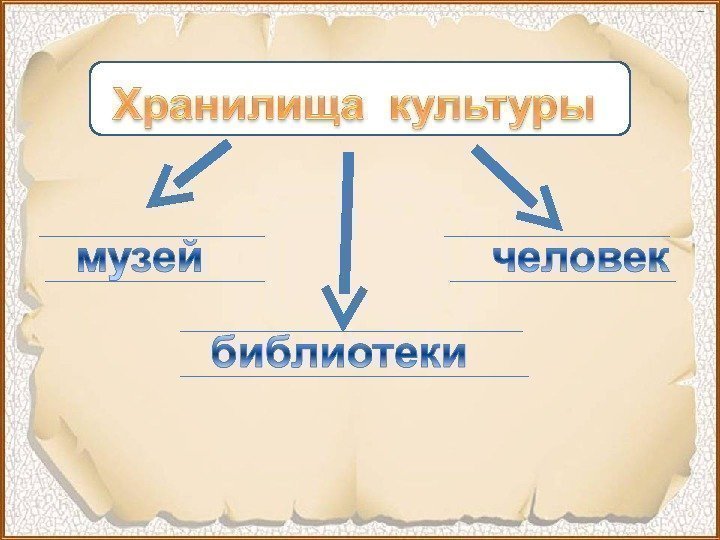 Хранилища культуры

музей

библиотеки

человек